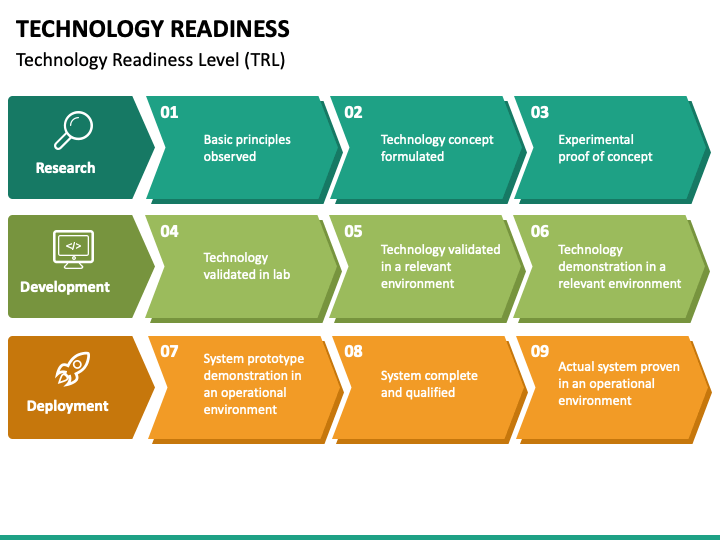 TECHNOLOGY READINESS

Technology Readiness Level (TRL)

Research

01

Basic principles observed

02

Technology concept formulated

03

Experimental proof of concept

</>

Development

04

Technology validated in lab

05

Technology validated in a relevant environment

06

Technology demonstration in a relevant environment

Deployment

07

System prototype demonstration in an operational environment

08

System complete and qualified

09

Actual system proven in an operational environment